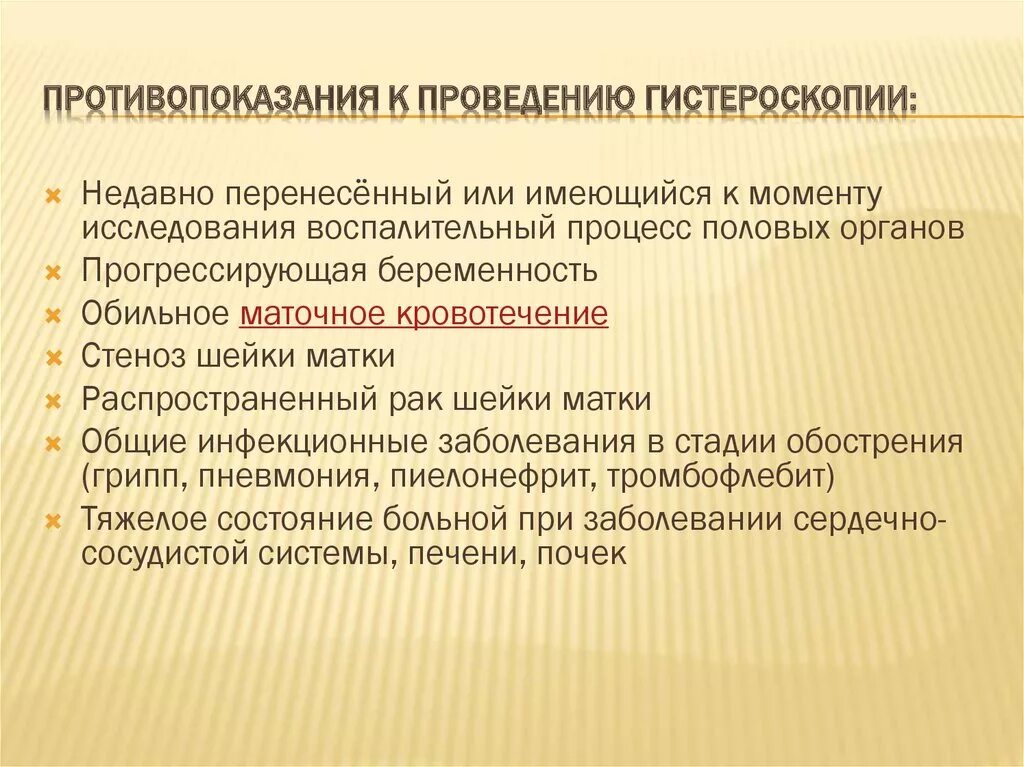 ПРОТИВОПОКАЗАНИЯ К ПРОВЕДЕНИЮ ГИСТЕРОСКОПИИ:

Недавно перенесённый или имеющийся к моменту исследования воспалительный процесс половых органов
Прогрессирующая беременность
Обильное маточное кровотечение
Стеноз шейки матки
Распространенный рак шейки матки
Общие инфекционные заболевания в стадии обострения (грипп, пневмония, пиелонефрит, тромбофлебит)
Тяжелое состояние больной при заболевании сердечно-сосудистой системы, печени, почек